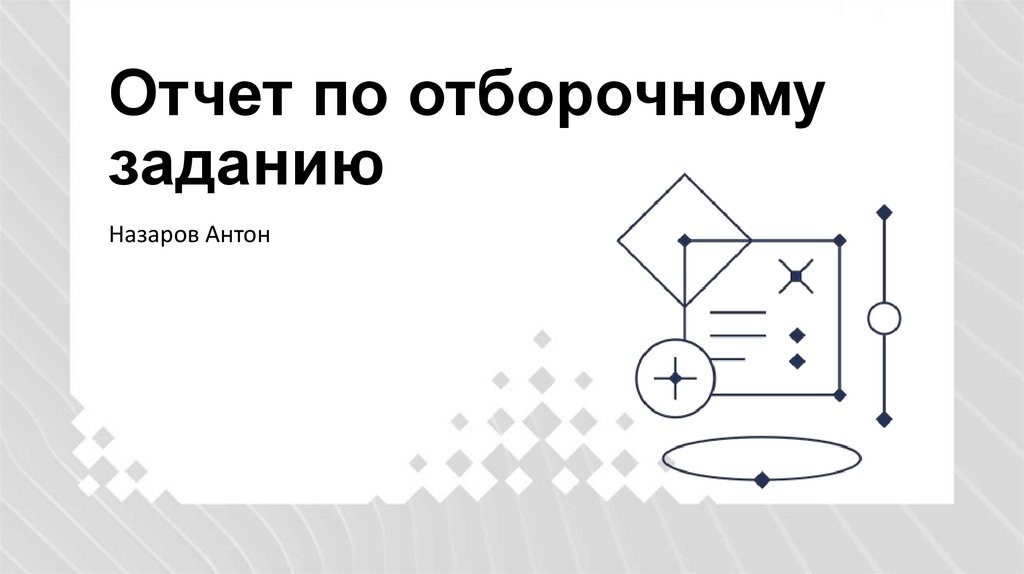 Отчет по отборочному заданию

Назаров Антон